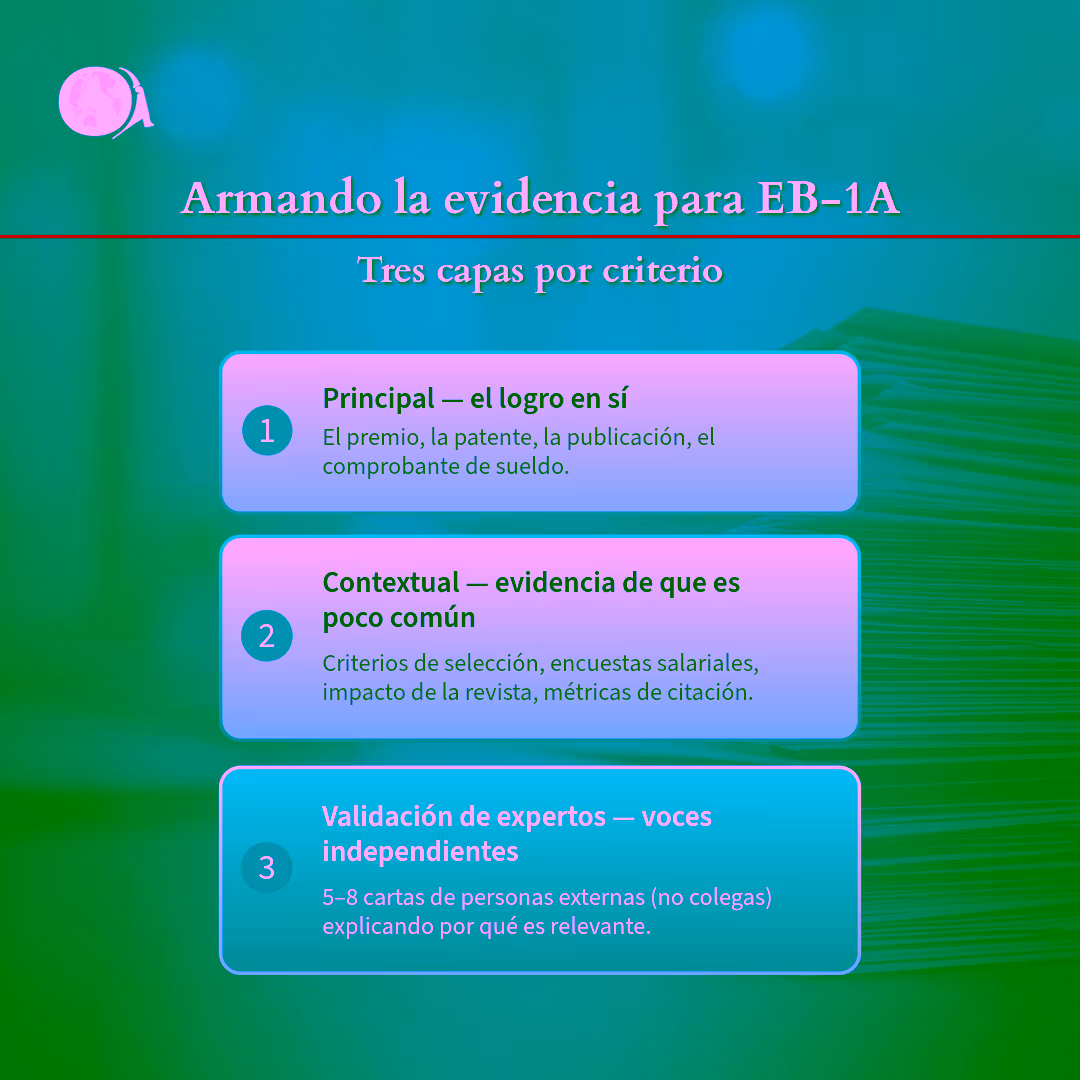 Armando la evidencia para EB-1A

Tres capas por criterio

1

Principal — el logro en sí

El premio, la patente, la publicación, el comprobante de sueldo.

2

Contextual — evidencia de que es poco común

Criterios de selección, encuestas salariales, impacto de la revista, métricas de citación.

3

Validación de expertos — voces independientes

5–8 cartas de personas externas (no colegas) explicando por qué es relevante.